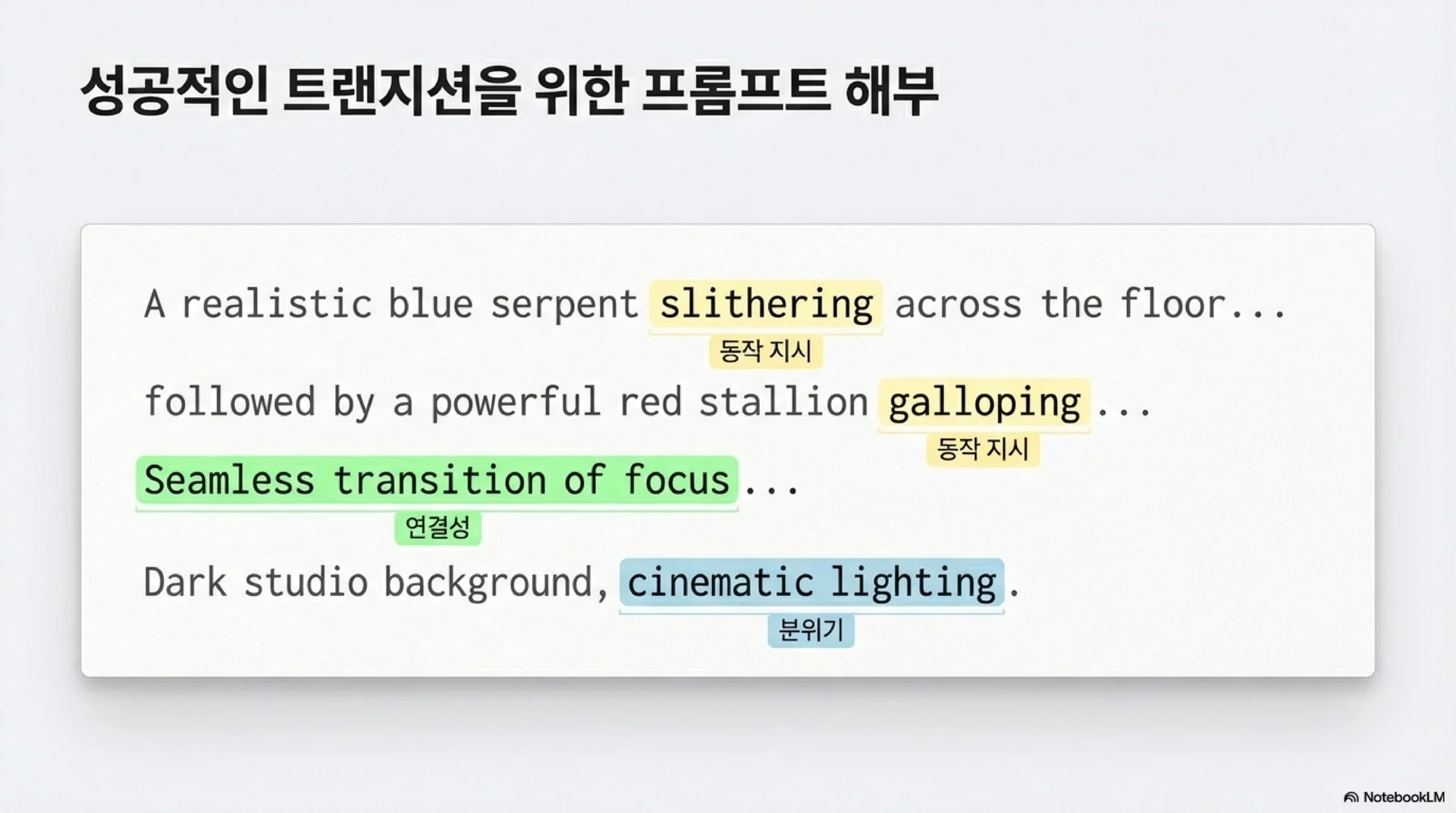 성공적인 트랜지션을 위한 프롬프트 해부

A realistic blue serpent slithering across the floor...
동작 지시

followed by a powerful red stallion galloping...
동작 지시

Seamless transition of focus...
연결성

Dark studio background, cinematic lighting.
분위기

NotebookLM